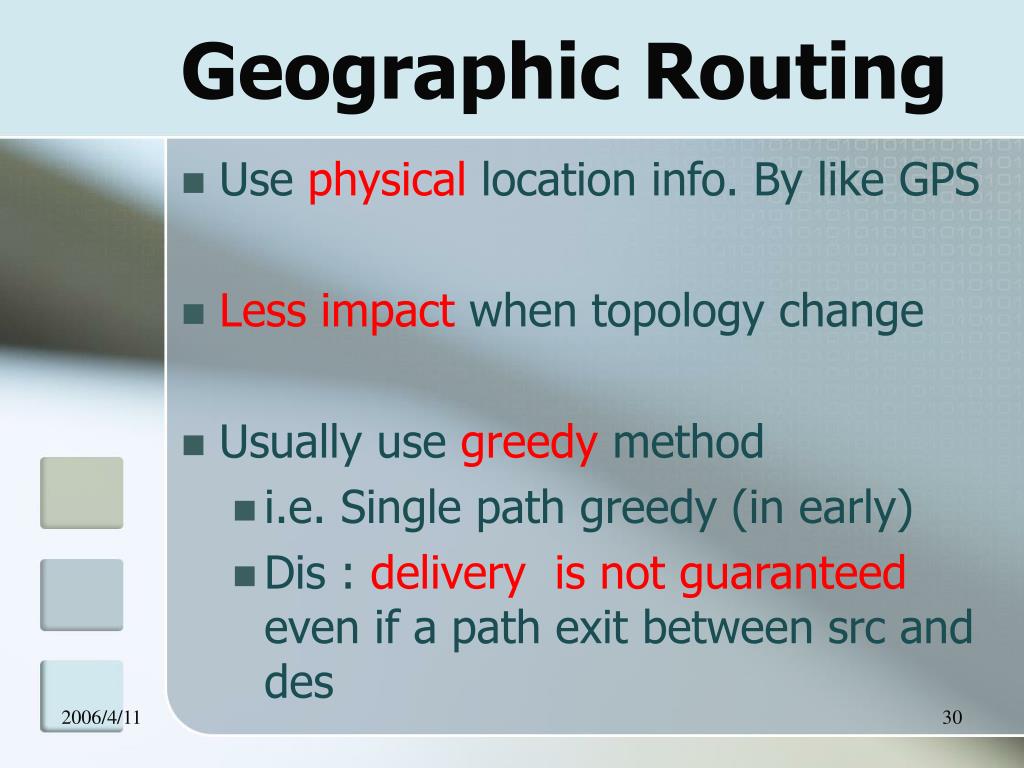 Geographic Routing

■ Use physical location info. By like GPS

■ Less impact when topology change

■ Usually use greedy method
■ i.e. Single path greedy (in early)
■ Dis : delivery is not guaranteed even if a path exit between src and des

2006/4/11

30